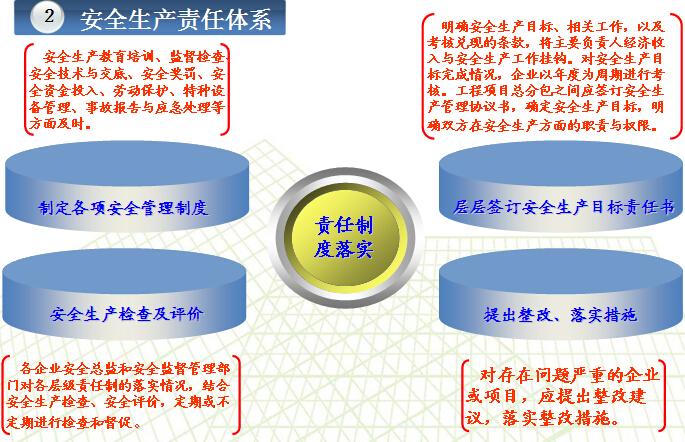 2 安全生产责任体系

安全生产教育培训、监督检查、安全技术与交底、安全奖罚、安全资金投入、劳动保护、特种设备管理、事故报告与应急处理等方面及时。

明确安全生产目标、相关工作，以及考核兑现的条款，将主要负责人经济收入与安全生产工作挂钩。对安全生产目标完成情况，企业以年度为周期进行考核。工程项目总分包之间应签订安全生产管理协议书，确定安全生产目标，明确双方在安全生产方面的职责与权限。

制定各项安全管理制度

责任制度落实

层层签订安全生产目标责任书

安全生产检查及评价

提出整改、落实措施

各企业安全总监和安全监督管理部门对各层级责任制的落实情况，结合安全生产检查、安全评价，定期或不定期进行检查和督促。

对存在问题严重的企业或项目，应提出整改建议，落实整改措施。